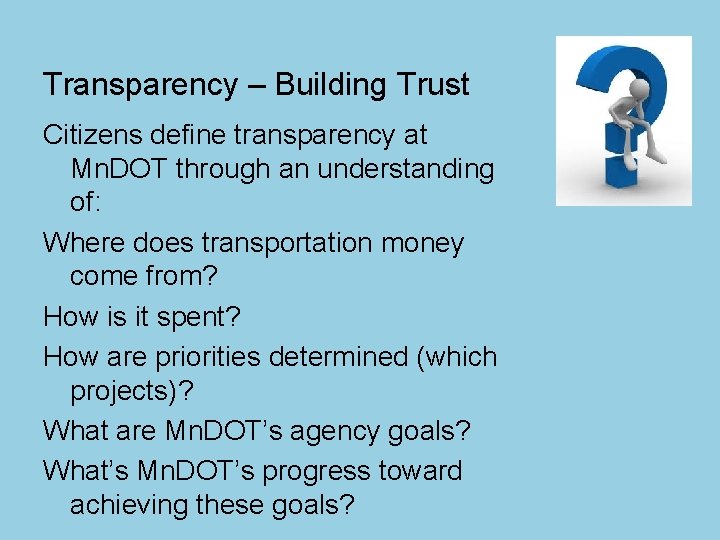 Transparency – Building Trust

Citizens define transparency at MnDOT through an understanding of:

Where does transportation money come from?

How is it spent?

How are priorities determined (which projects)?

What are MnDOT’s agency goals?

What’s MnDOT’s progress toward achieving these goals?